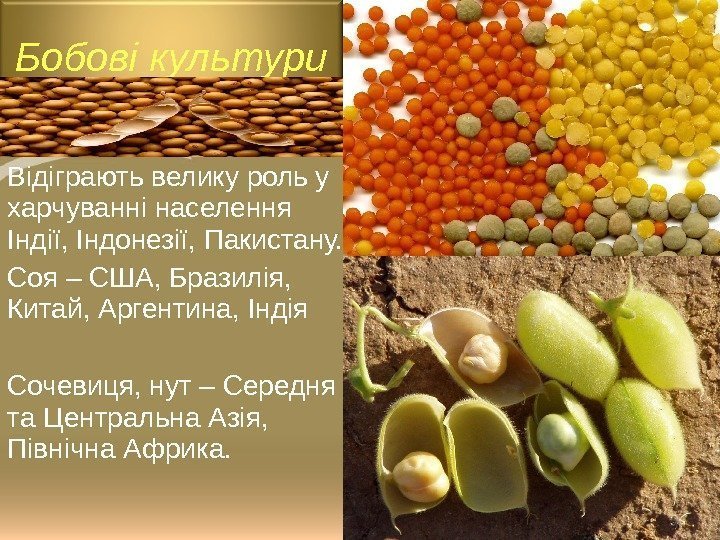 Бобові культури

Відіграють велику роль у харчуванні населення Індії, Індонезії, Пакистану.

Соя – США, Бразилія, Китай, Аргентина, Індія

Сочевиця, нут – Середня та Центральна Азія, Північна Африка.